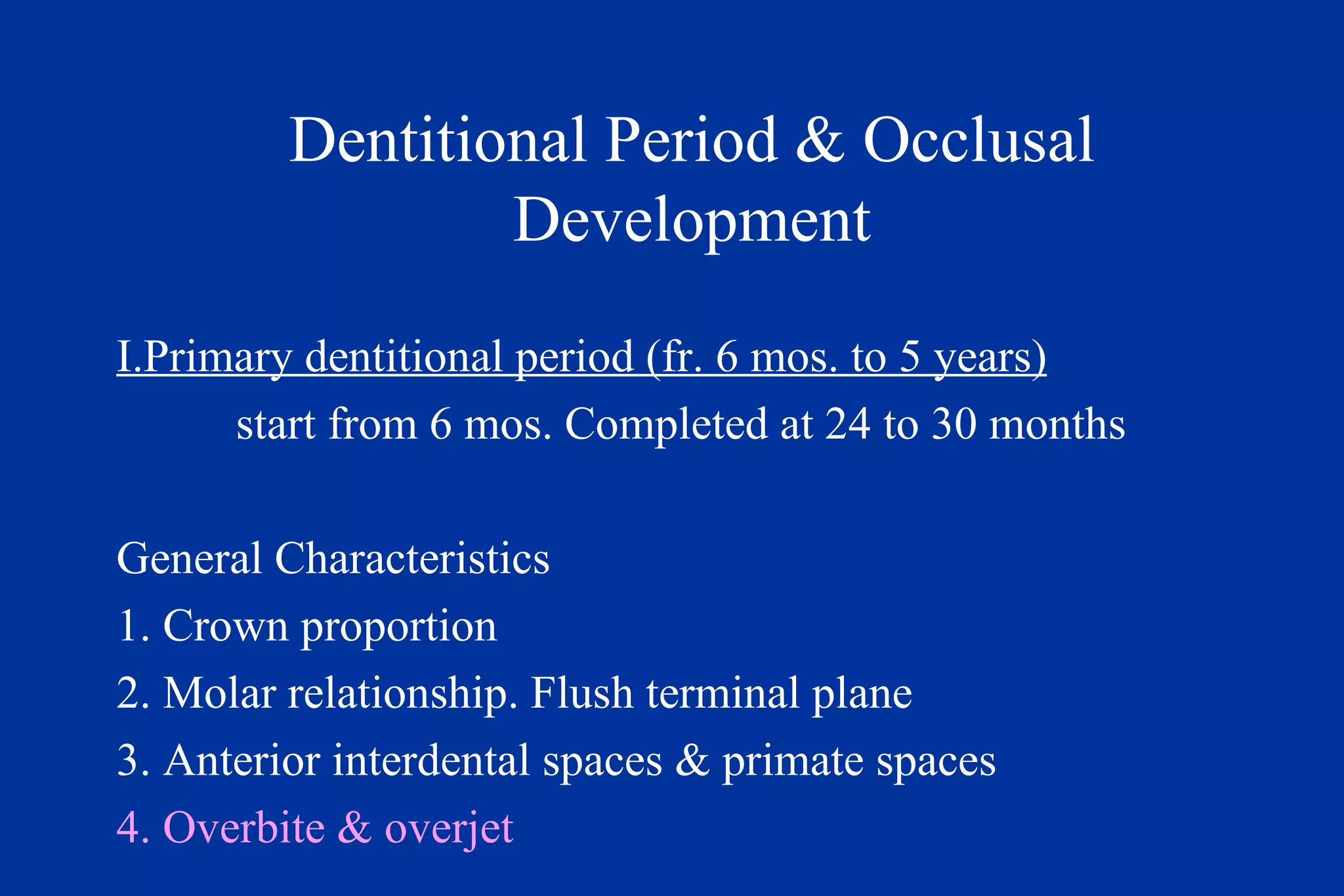 Dentitional Period & Occlusal Development

I.Primary dentitional period (fr. 6 mos. to 5 years)

start from 6 mos. Completed at 24 to 30 months

General Characteristics
1. Crown proportion
2. Molar relationship. Flush terminal plane
3. Anterior interdental spaces & primate spaces
4. Overbite & overjet